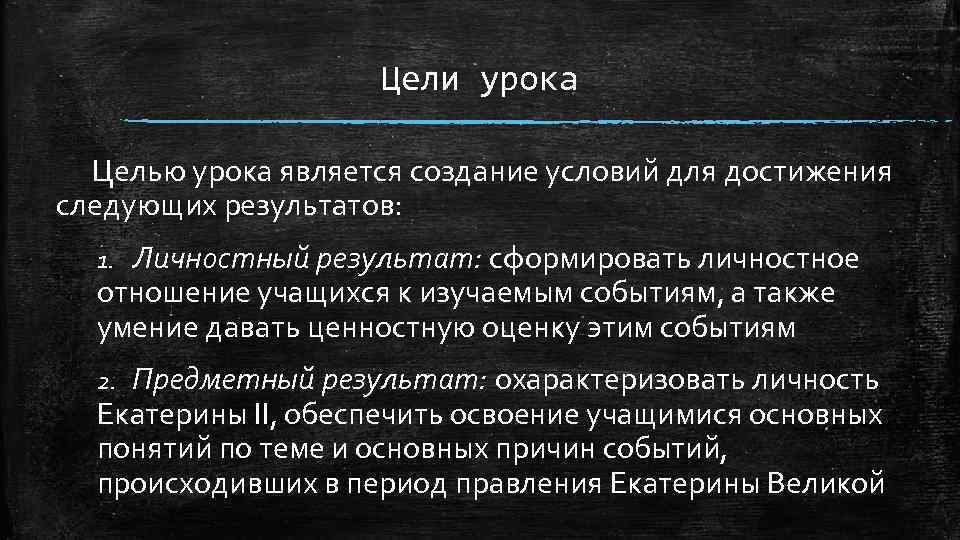 Цели урока

Целью урока является создание условий для достижения следующих результатов:

1. Личностный результат: сформировать личностное отношение учащихся к изучаемым событиям, а также умение давать ценностную оценку этим событиям

2. Предметный результат: охарактеризовать личность Екатерины II, обеспечить освоение учащимися основных понятий по теме и основных причин событий, происходивших в период правления Екатерины Великой